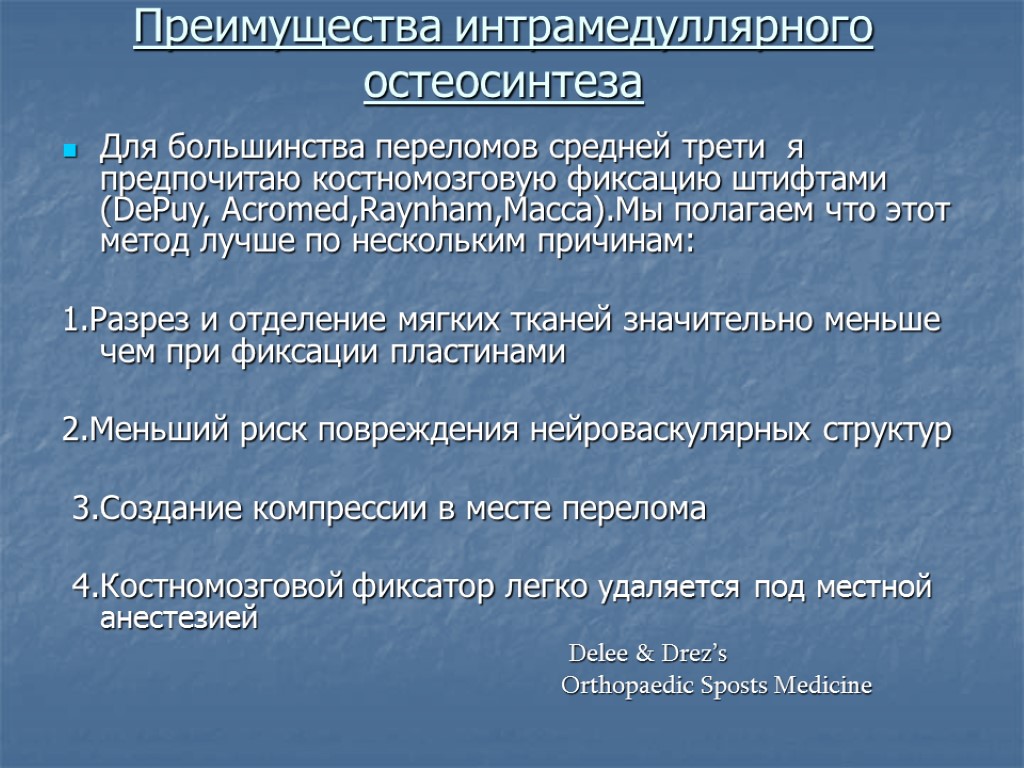 Преимущества интрамедуллярного остеосинтеза

Для большинства переломов средней трети я предпочитаю костномозговую фиксацию штифтами (DePuy, Acromed,Raynham,Macca).Мы полагаем что этот метод лучше по нескольким причинам:

1.Разрез и отделение мягких тканей значительно меньше чем при фиксации пластинами

2.Меньший риск повреждения нейроваскулярных структур

3.Создание компрессии в месте перелома

4.Костномозговой фиксатор легко удаляется под местной анестезией

Delee & Drez's
Orthopaedic Sposts Medicine